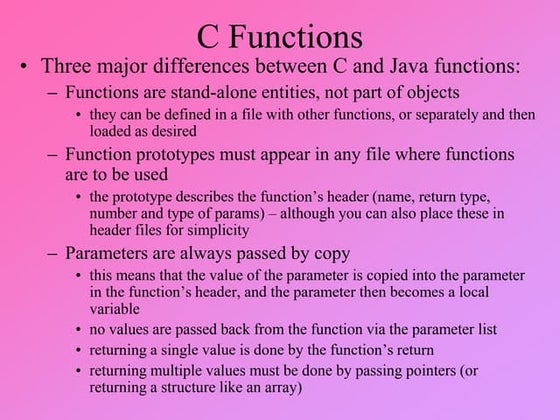 C Functions

• Three major differences between C and Java functions:

– Functions are stand-alone entities, not part of objects

• they can be defined in a file with other functions, or separately and then loaded as desired

– Function prototypes must appear in any file where functions are to be used

• the prototype describes the function's header (name, return type, number and type of params) – although you can also place these in header files for simplicity

– Parameters are always passed by copy

• this means that the value of the parameter is copied into the parameter in the function's header, and the parameter then becomes a local variable

• no values are passed back from the function via the parameter list

• returning a single value is done by the function's return

• returning multiple values must be done by passing pointers (or returning a structure like an array)